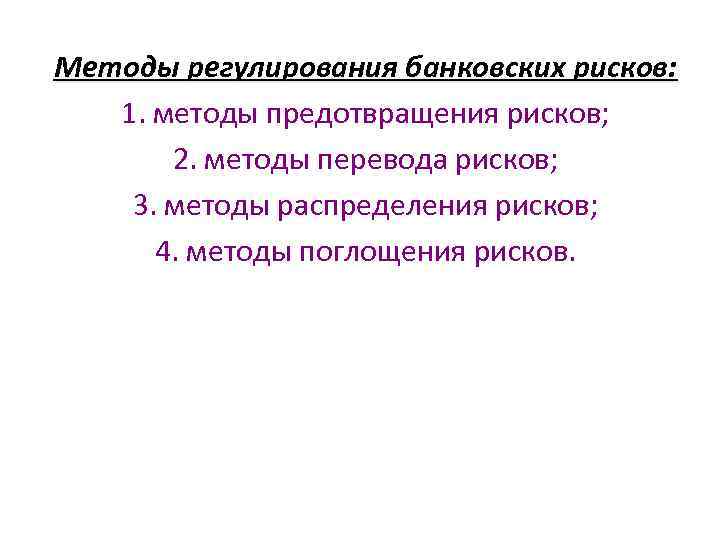 Методы регулирования банковских рисков:

1. методы предотвращения рисков;

2. методы перевода рисков;

3. методы распределения рисков;

4. методы поглощения рисков.